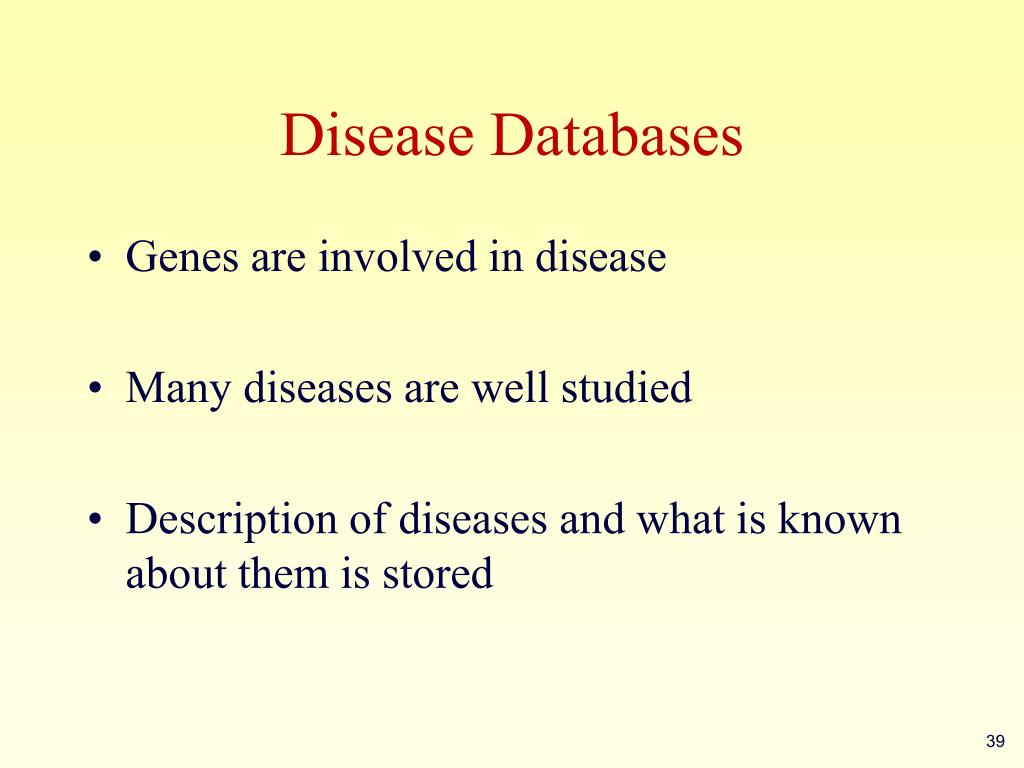 Disease Databases

• Genes are involved in disease

• Many diseases are well studied

• Description of diseases and what is known about them is stored

39